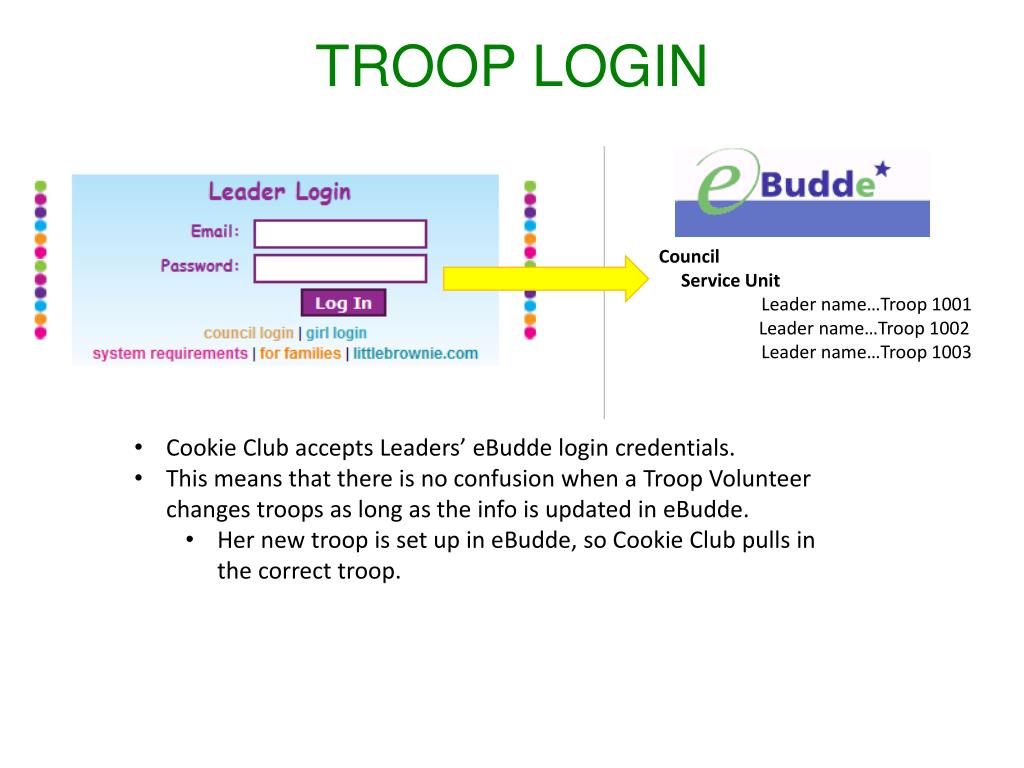 TROOP LOGIN

Leader Login

Email:

Password:

Log In

council login | girl login

system requirements | for families | littlebrownie.com

eBudde

Council

Service Unit

Leader name…Troop 1001

Leader name…Troop 1002

Leader name…Troop 1003

• Cookie Club accepts Leaders' eBudde login credentials.
• This means that there is no confusion when a Troop Volunteer changes troops as long as the info is updated in eBudde.
  • Her new troop is set up in eBudde, so Cookie Club pulls in the correct troop.